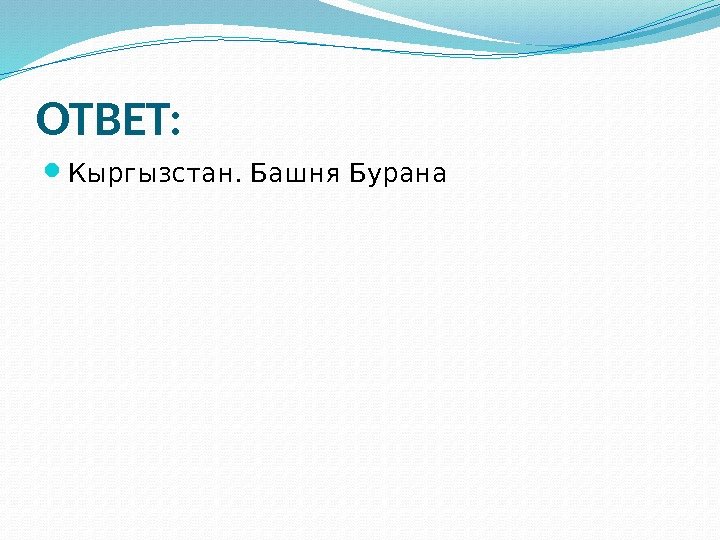 ОТВЕТ:

Кыргызстан. Башня Бурана